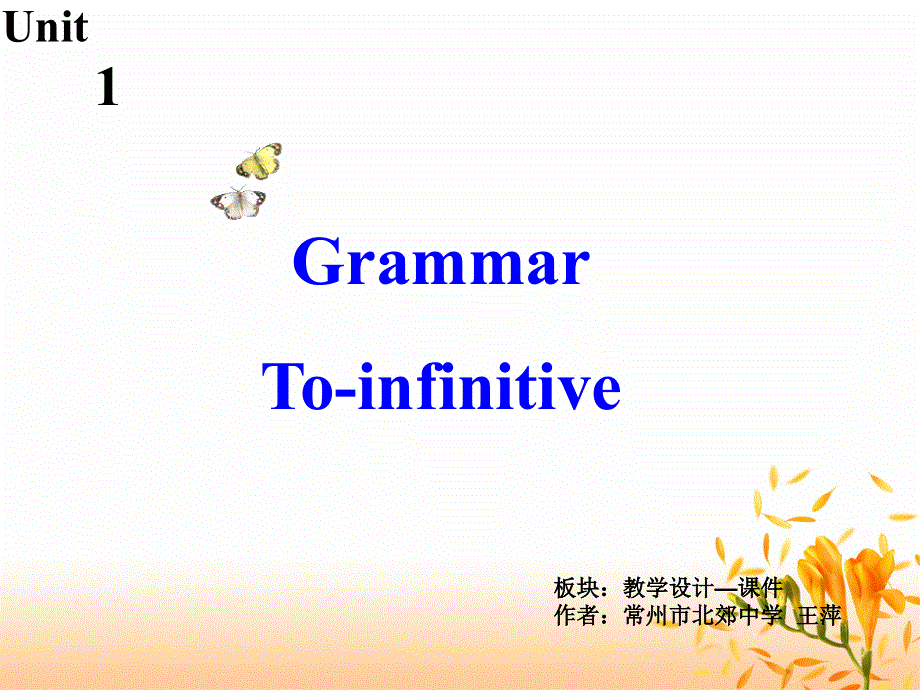 Unit 1

Grammar

To-infinitive

板块：教学设计—课件
作者：常州市北郊中学 王萍